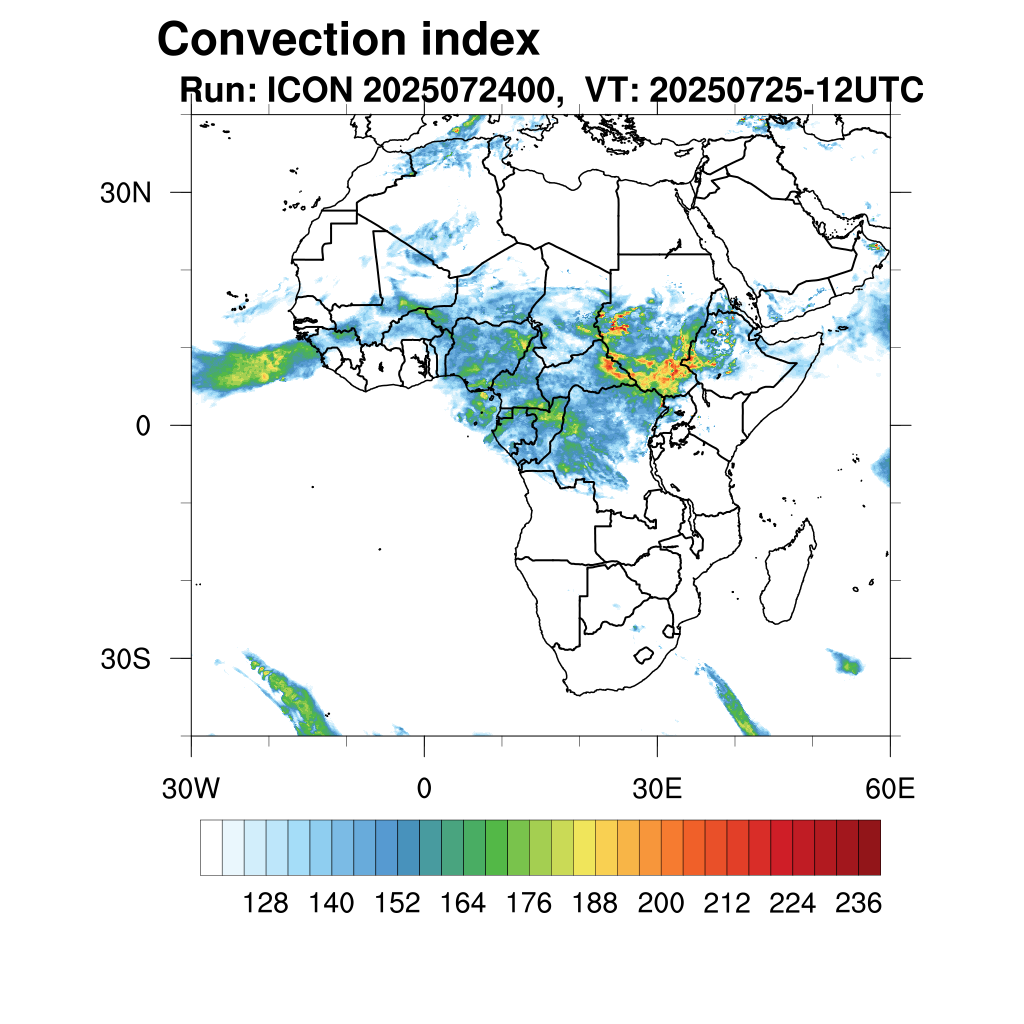 Convection index
Run: ICON 2025072400, VT: 20250725-12UTC

30N
0
30S

30W
0
30E
60E

128 140 152 164 176 188 200 212 224 236